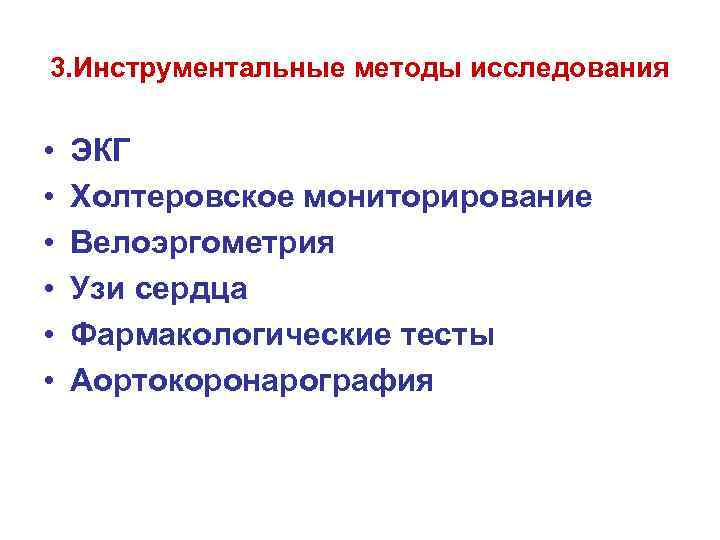 3.Инструментальные методы исследования

• ЭКГ
• Холтеровское мониторирование
• Велоэргометрия
• Узи сердца
• Фармакологические тесты
• Аортокоронарография